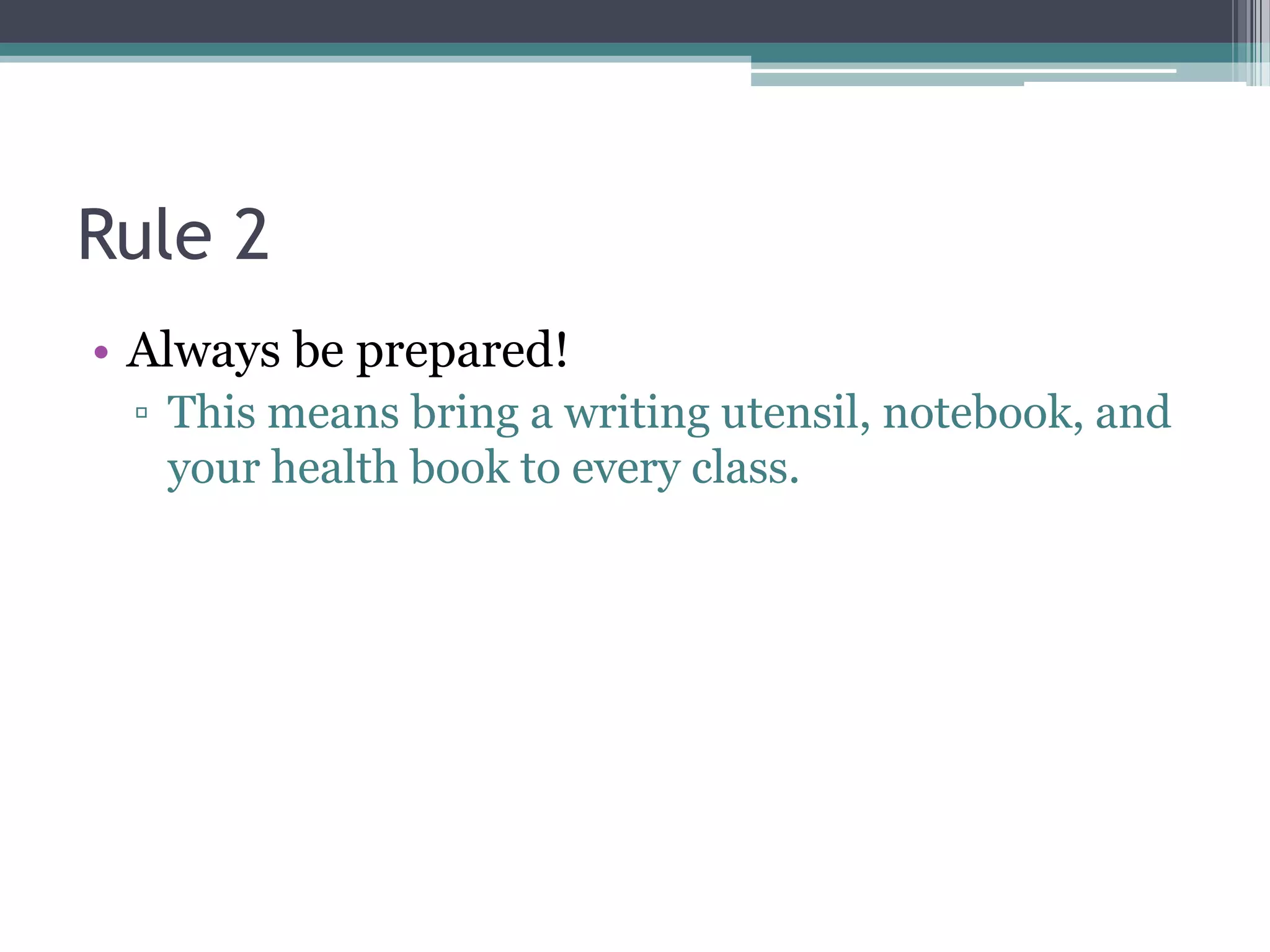 Rule 2

• Always be prepared!
    ▫ This means bring a writing utensil, notebook, and your health book to every class.